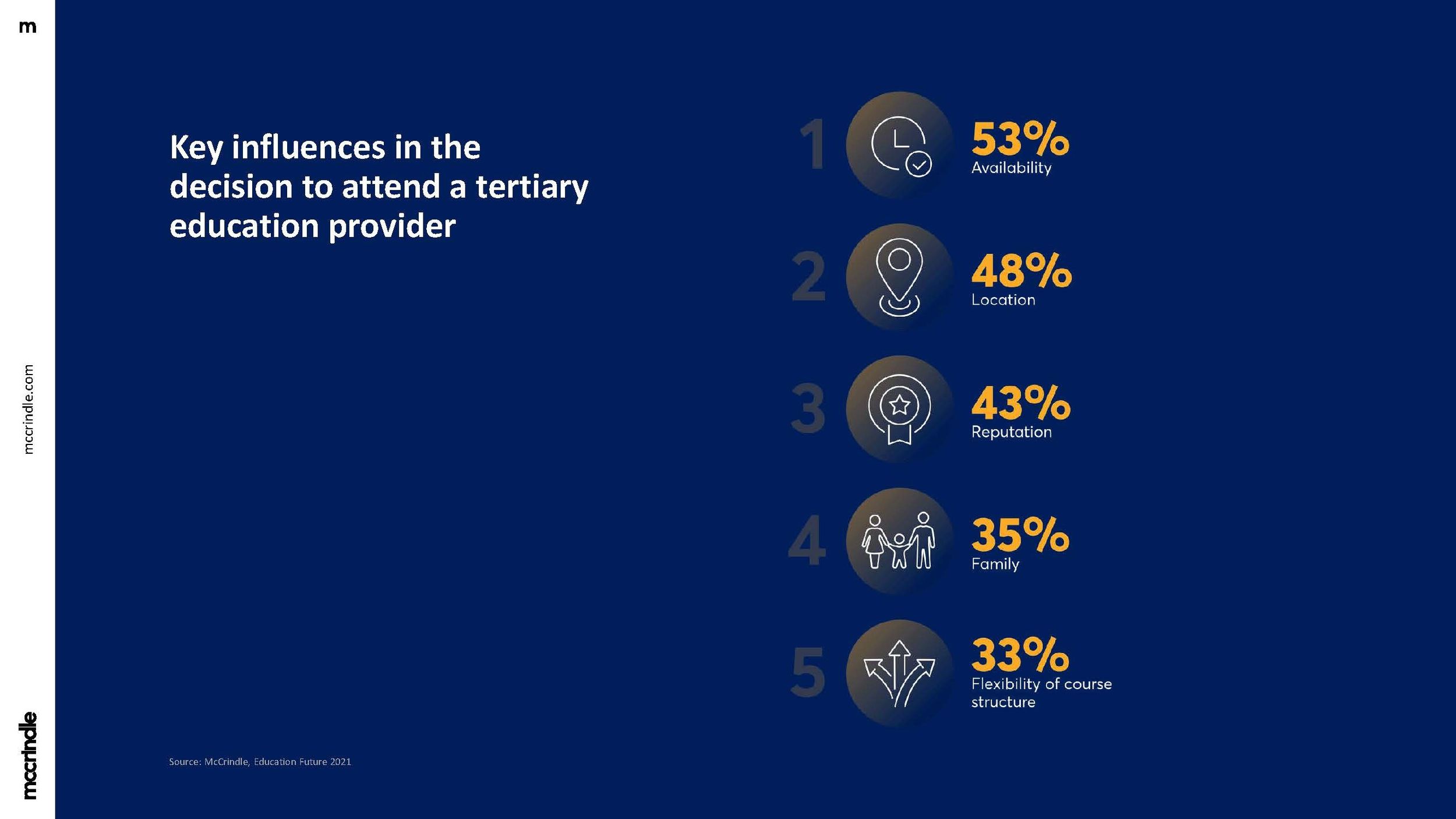 m

mccrindle.com

mccrindle

Key influences in the decision to attend a tertiary education provider

1
53%
Availability

2
48%
Location

3
43%
Reputation

4
35%
Family

5
33%
Flexibility of course structure

Source: McCrindle, Education Future 2021